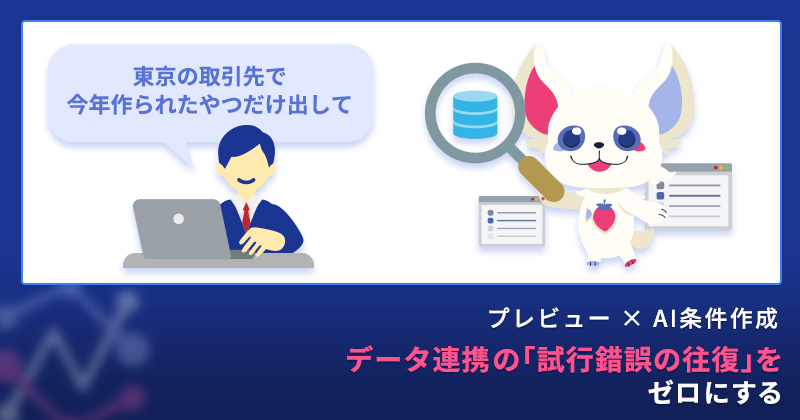 東京の取引先で
今年作られたやつだけ出して

プレビュー × AI条件作成

データ連携の「試行錯誤の往復」を
ゼロにする